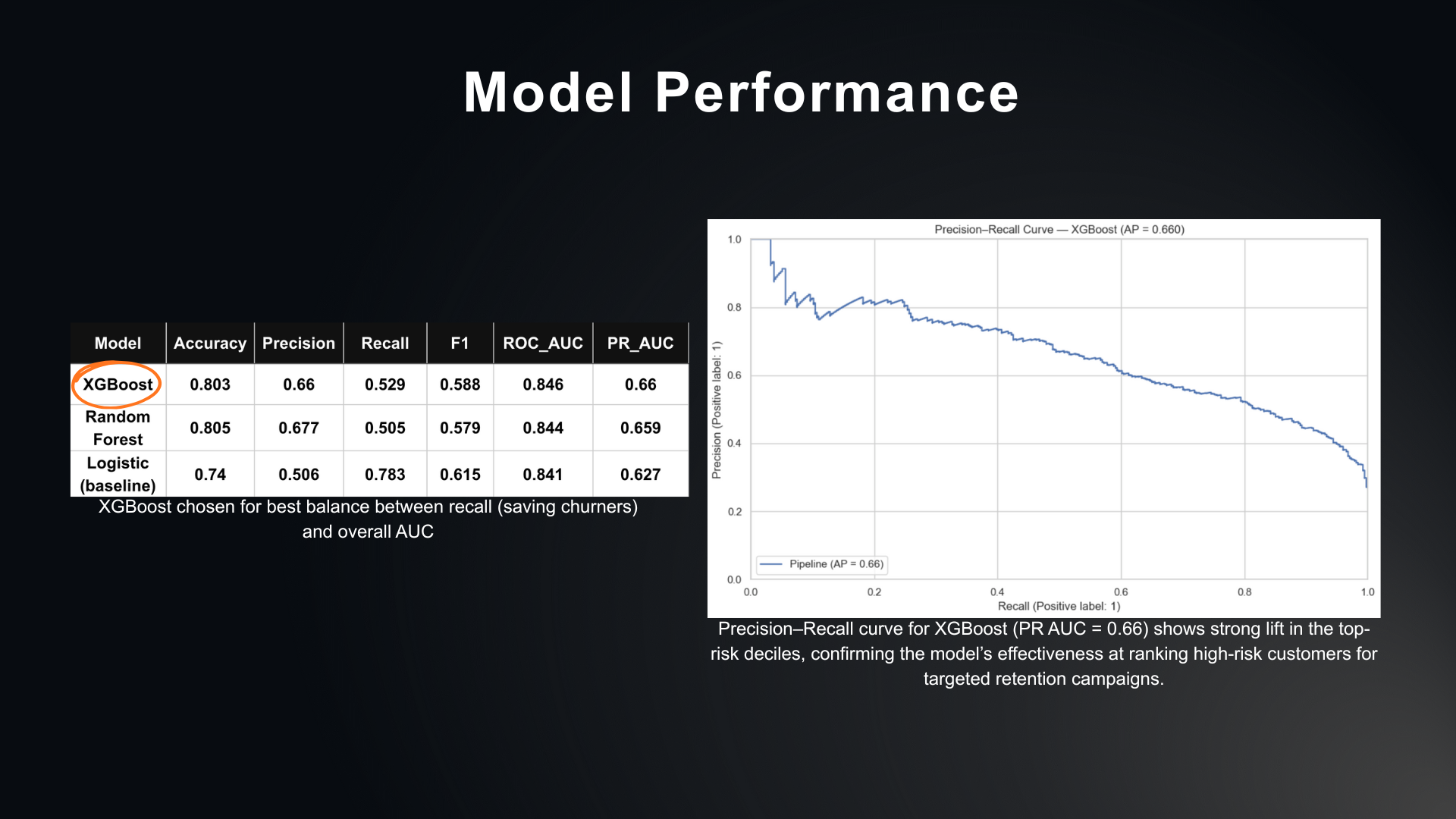 Model Performance

| Model | Accuracy | Precision | Recall | F1 | ROC_AUC | PR_AUC |
|---|---|---|---|---|---|---|
| XGBoost | 0.803 | 0.66 | 0.529 | 0.588 | 0.846 | 0.66 |
| Random Forest | 0.805 | 0.677 | 0.505 | 0.579 | 0.844 | 0.659 |
| Logistic (baseline) | 0.74 | 0.506 | 0.783 | 0.615 | 0.841 | 0.627 |

XGBoost chosen for best balance between recall (saving churners) and overall AUC

Precision–Recall Curve — XGBoost (AP = 0.660)

Precision (Positive label: 1)

1.0
0.8
0.6
0.4
0.2
0.0

Pipeline (AP = 0.66)

0.0
0.2
0.4
0.6
0.8
1.0

Recall (Positive label: 1)

Precision–Recall curve for XGBoost (PR AUC = 0.66) shows strong lift in the top-risk deciles, confirming the model's effectiveness at ranking high-risk customers for targeted retention campaigns.